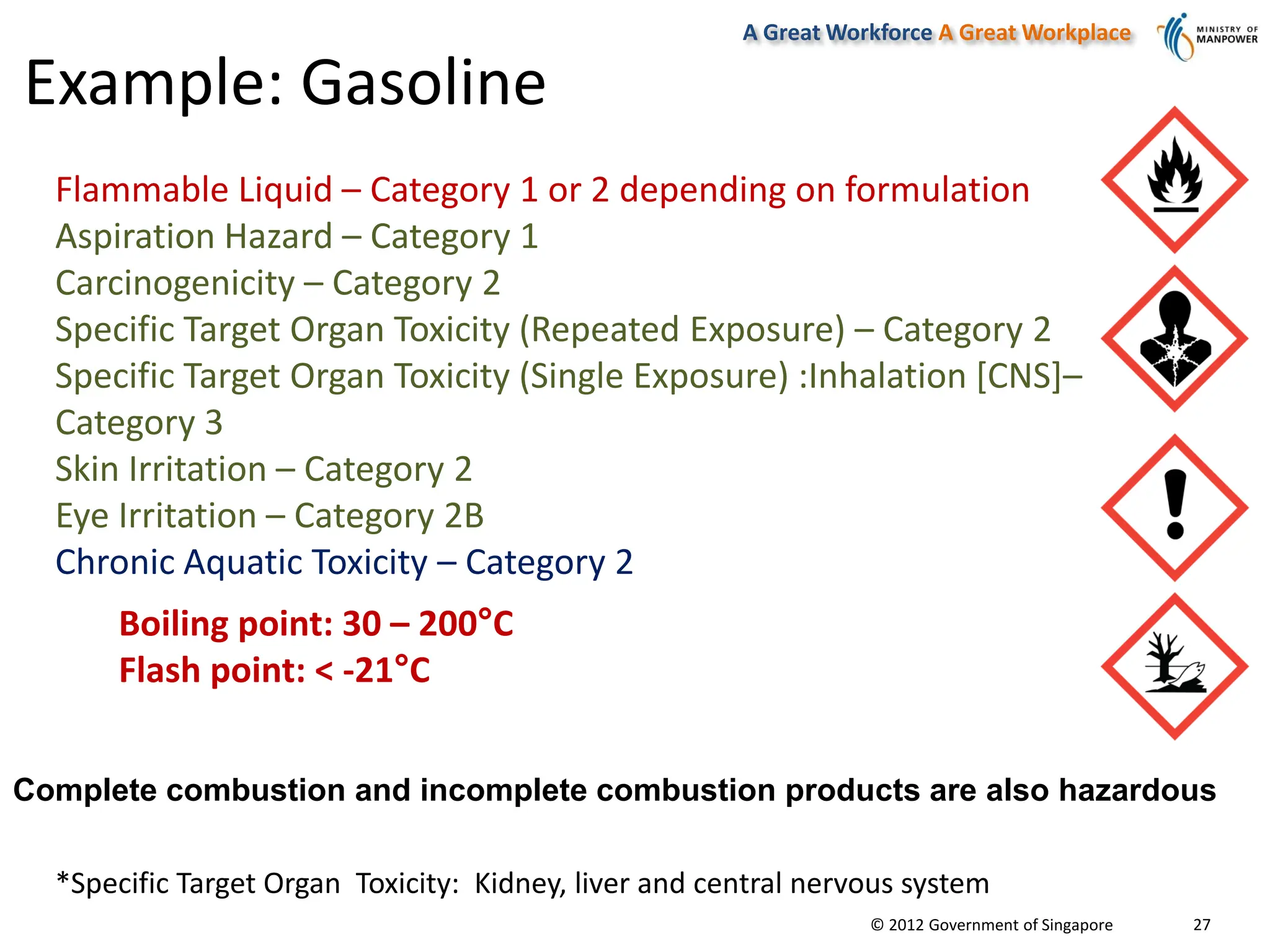 A Great Workforce A Great Workplace

MINISTRY OF MANPOWER

Example: Gasoline

Flammable Liquid – Category 1 or 2 depending on formulation
Aspiration Hazard – Category 1
Carcinogenicity – Category 2
Specific Target Organ Toxicity (Repeated Exposure) – Category 2
Specific Target Organ Toxicity (Single Exposure) :Inhalation [CNS]– Category 3
Skin Irritation – Category 2
Eye Irritation – Category 2B
Chronic Aquatic Toxicity – Category 2

Boiling point: 30 – 200°C
Flash point: < -21°C

Complete combustion and incomplete combustion products are also hazardous

*Specific Target Organ Toxicity: Kidney, liver and central nervous system

© 2012 Government of Singapore 27